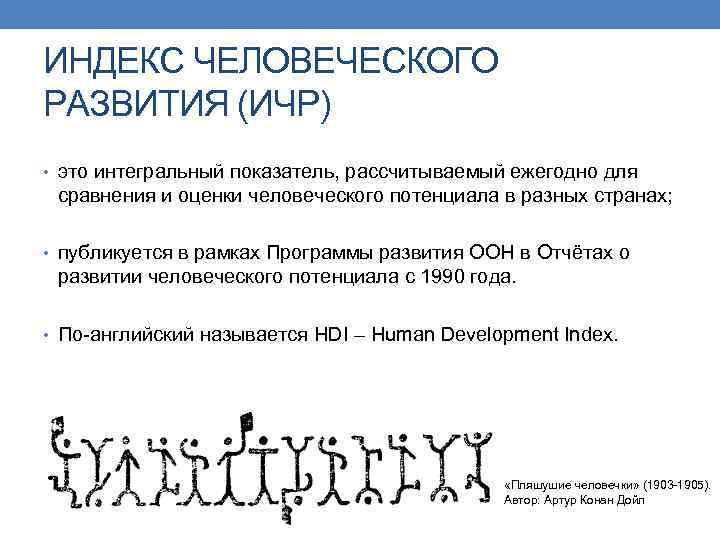 ИНДЕКС ЧЕЛОВЕЧЕСКОГО РАЗВИТИЯ (ИЧР)

• это интегральный показатель, рассчитываемый ежегодно для сравнения и оценки человеческого потенциала в разных странах;

• публикуется в рамках Программы развития ООН в Отчётах о развитии человеческого потенциала с 1990 года.

• По-английский называется HDI – Human Development Index.

«Пляшушие человечки» (1903-1905). Автор: Артур Конан Дойл